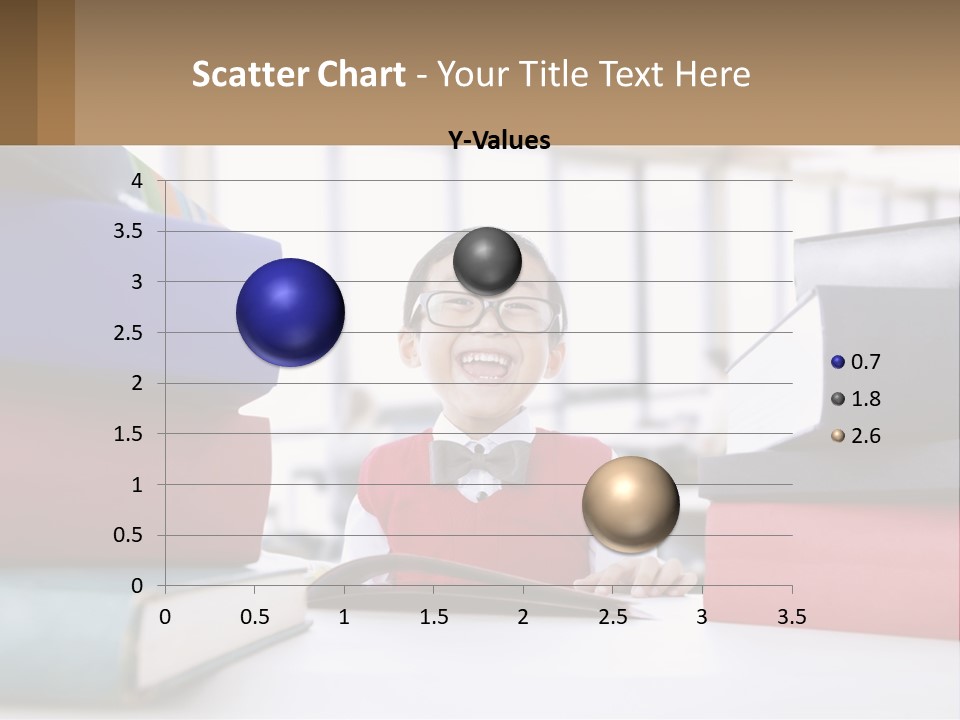 Scatter Chart - Your Title Text Here

Y-Values

4
3.5
3
2.5
2
1.5
1
0.5
0

0 0.5 1 1.5 2 2.5 3 3.5

0.7
1.8
2.6